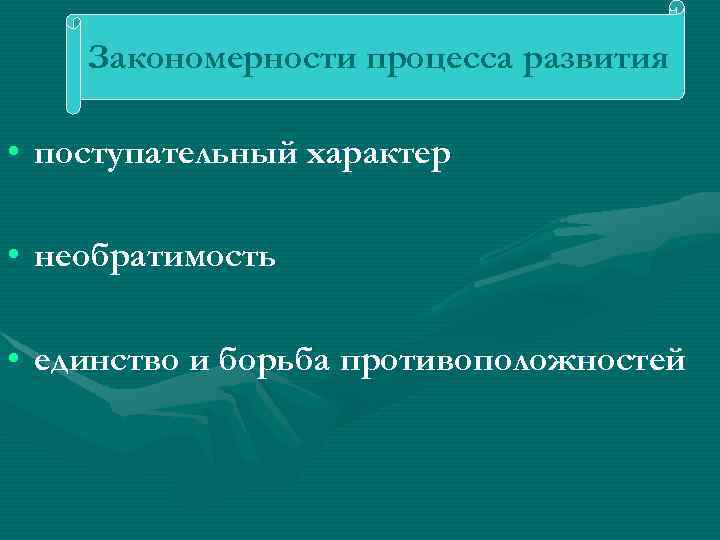 Закономерности процесса развития

• поступательный характер

• необратимость

• единство и борьба противоположностей